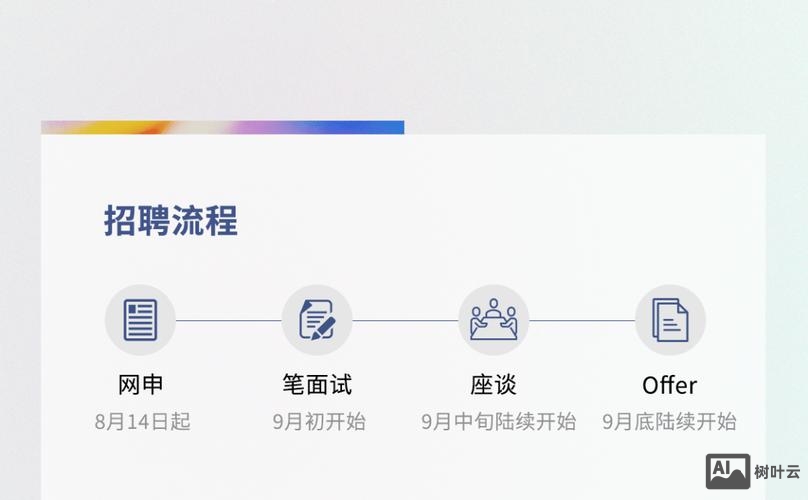 招聘流程

网申
8月14日起

笔面试
9月初开始

座谈
9月中旬陆续开始

Offer
9月底陆续开始

AI 树叶云